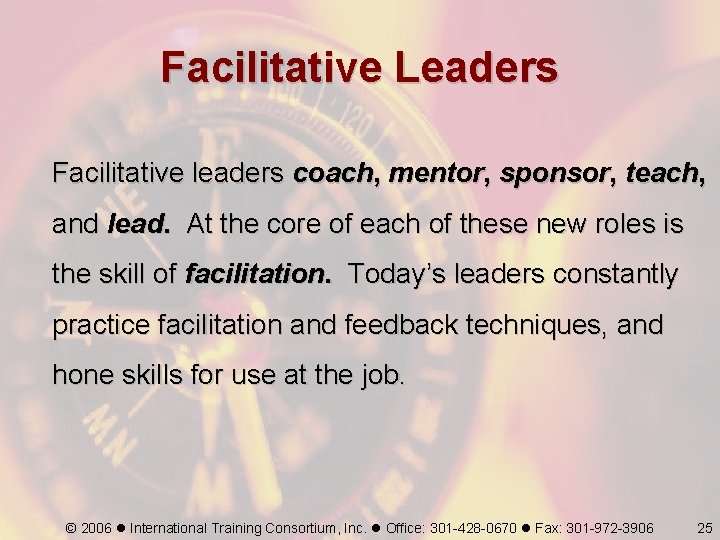 Facilitative Leaders

Facilitative leaders coach, mentor, sponsor, teach, and lead. At the core of each of these new roles is the skill of facilitation. Today's leaders constantly practice facilitation and feedback techniques, and hone skills for use at the job.

© 2006 ● International Training Consortium, Inc. ● Office: 301-428-0670 ● Fax: 301-972-3906 25